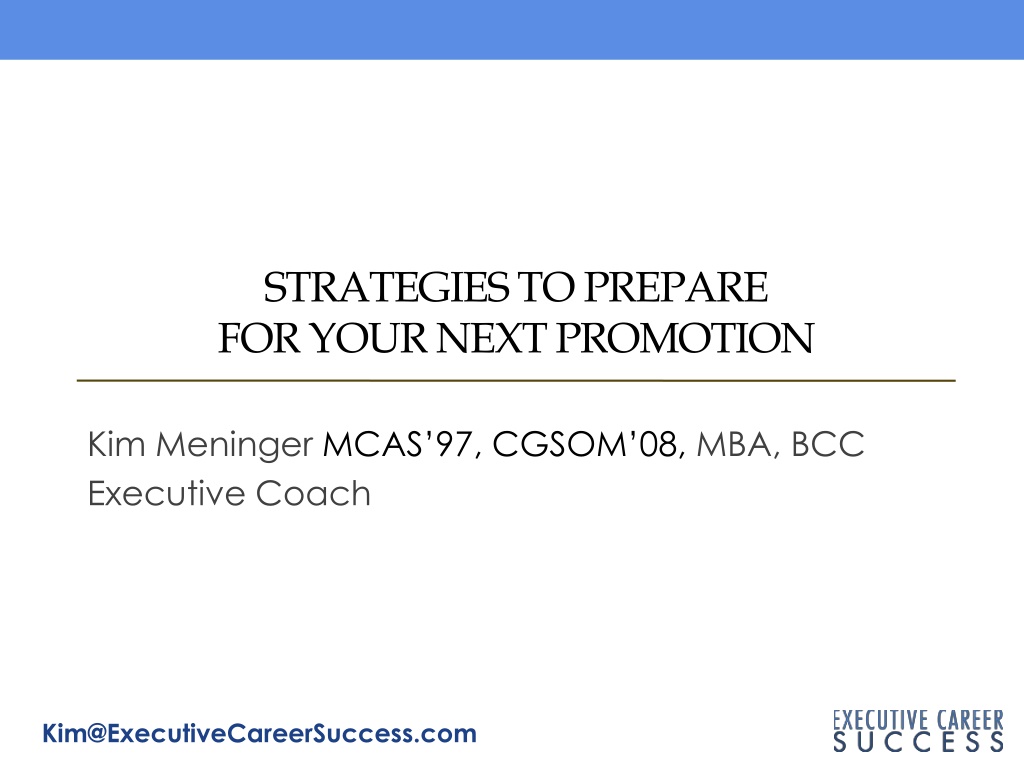 STRATEGIES TO PREPARE
FOR YOUR NEXT PROMOTION

Kim Meninger MCAS’97, CGSOM’08, MBA, BCC
Executive Coach

Kim@ExecutiveCareerSuccess.com

EXECUTIVE CAREER
SUCCESS